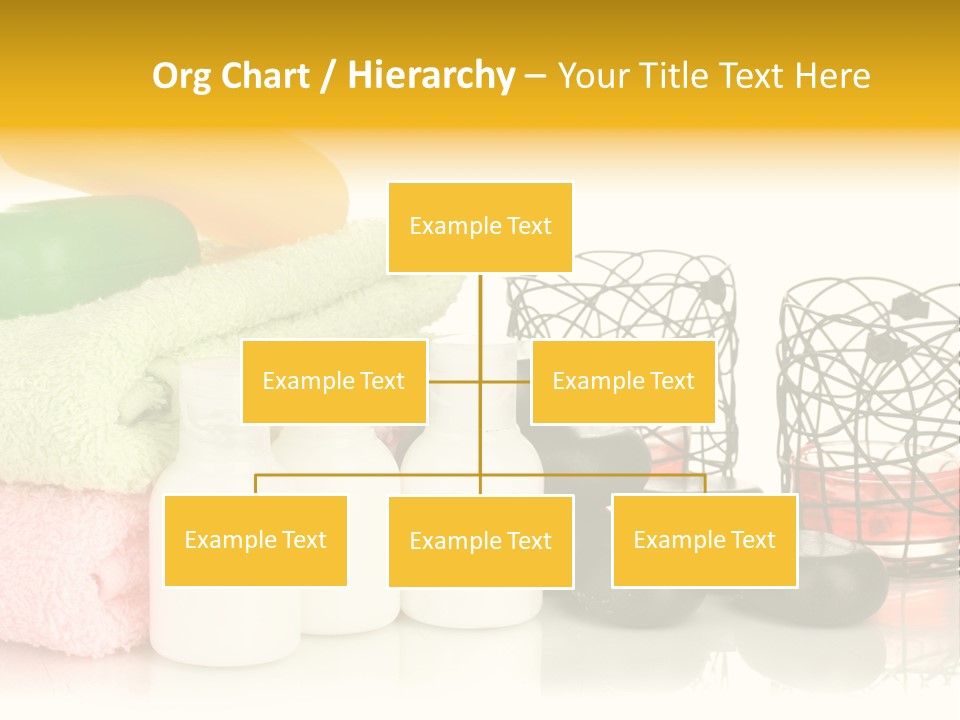 Org Chart / Hierarchy – Your Title Text Here

Example Text

Example Text

Example Text

Example Text

Example Text

Example Text